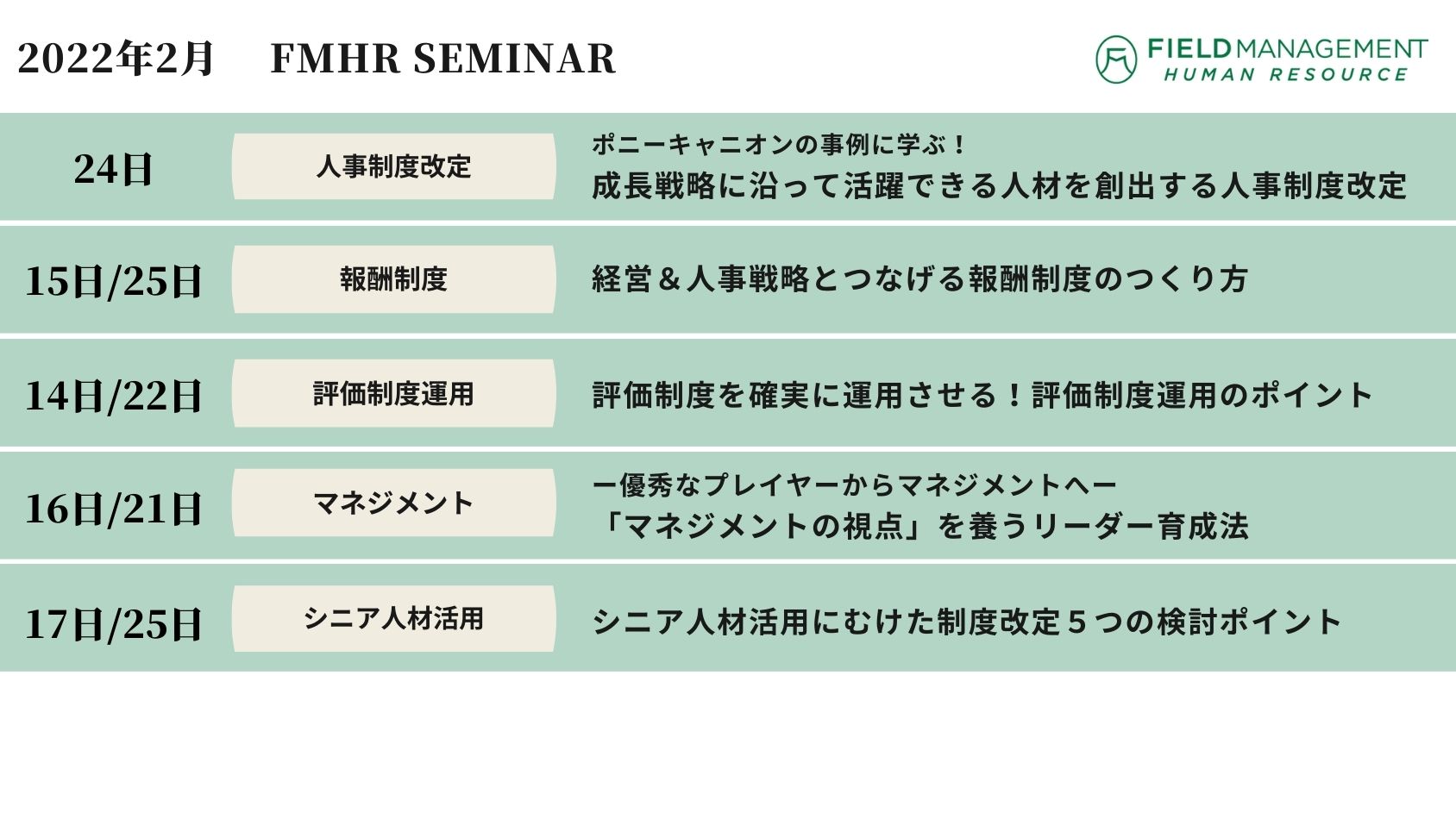 2022年2月　FMHR SEMINAR

FIELD MANAGEMENT
HUMAN RESOURCE

| 24日 | 人事制度改定 | ポニーキャニオンの事例に学ぶ！ 成長戦略に沿って活躍できる人材を創出する人事制度改定 |
|---|---|---|
| 15日/25日 | 報酬制度 | 経営＆人事戦略とつなげる報酬制度のつくり方 |
| 14日/22日 | 評価制度運用 | 評価制度を確実に運用させる！評価制度運用のポイント |
| 16日/21日 | マネジメント | ー優秀なプレイヤーからマネジメントへー 「マネジメントの視点」を養うリーダー育成法 |
| 17日/25日 | シニア人材活用 | シニア人材活用にむけた制度改定５つの検討ポイント |